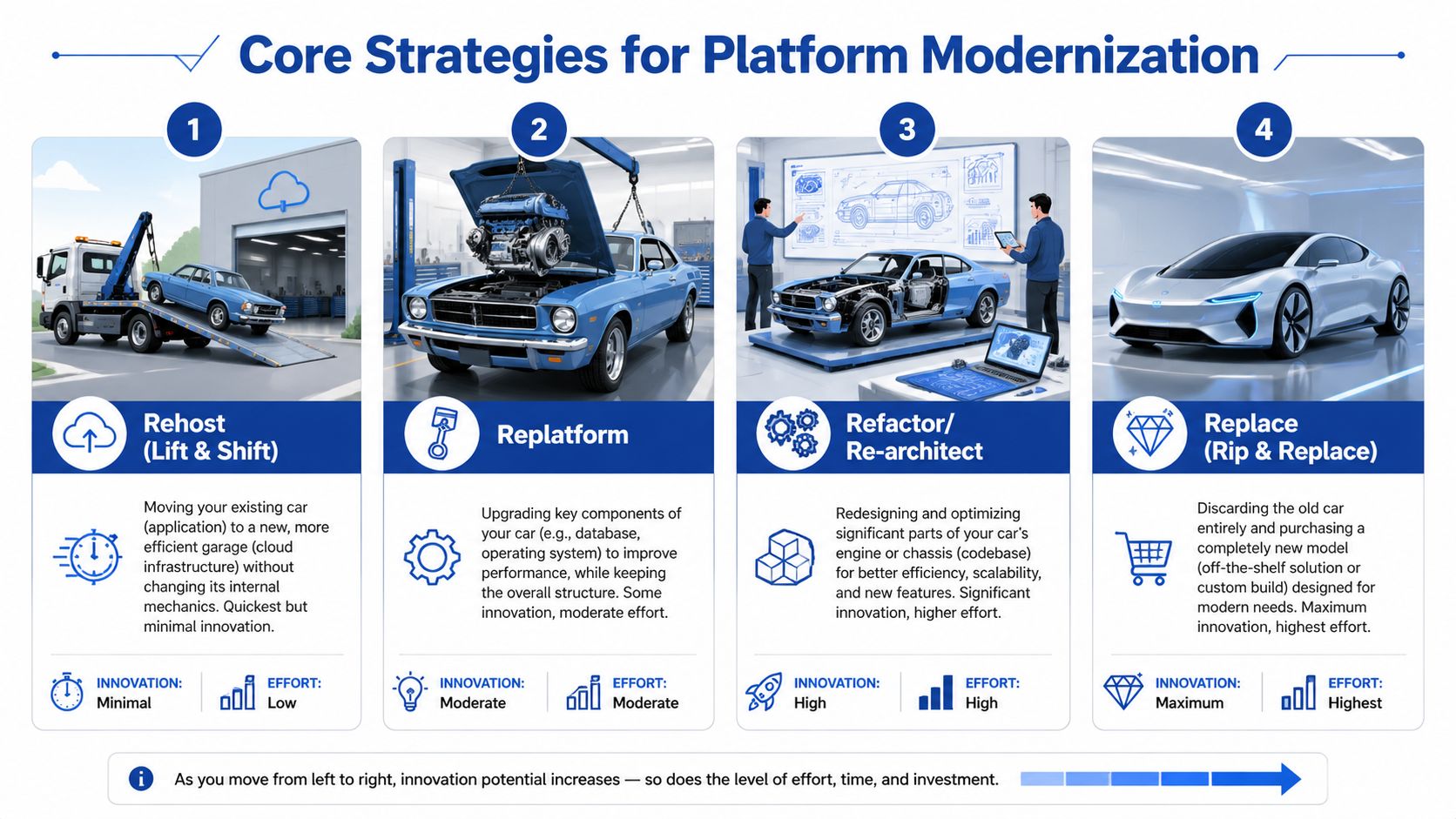 Core Strategies for Platform Modernization

1

Rehost (Lift & Shift)

Moving your existing car (application) to a new, more efficient garage (cloud infrastructure) without changing its internal mechanics. Quickest but minimal innovation.

INNOVATION: Minimal

EFFORT: Low

2

Replatform

Upgrading key components of your car (e.g., database, operating system) to improve performance, while keeping the overall structure. Some innovation, moderate effort.

INNOVATION: Moderate

EFFORT: Moderate

3

Refactor/ Re-architect

Redesigning and optimizing significant parts of your car's engine or chassis (codebase) for better efficiency, scalability, and new features. Significant innovation, higher effort.

INNOVATION: High

EFFORT: High

4

Replace (Rip & Replace)

Discarding the old car entirely and purchasing a completely new model (off-the-shelf solution or custom build) designed for modern needs. Maximum innovation, highest effort.

INNOVATION: Maximum

EFFORT: Highest

As you move from left to right, innovation potential increases — so does the level of effort, time, and investment.